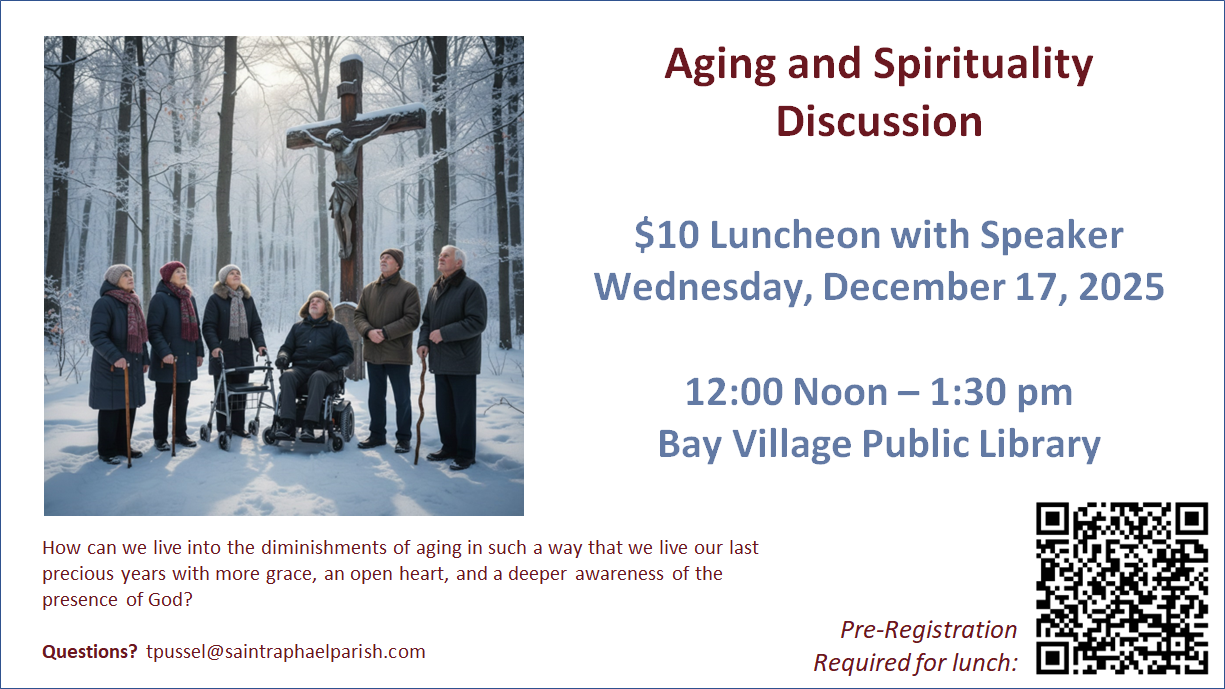 Aging and Spirituality Discussion

$10 Luncheon with Speaker
Wednesday, December 17, 2025

12:00 Noon – 1:30 pm
Bay Village Public Library

How can we live into the diminishments of aging in such a way that we live our last precious years with more grace, an open heart, and a deeper awareness of the presence of God?

Questions? tpussel@saintraphaelparish.com

Pre-Registration Required for lunch: